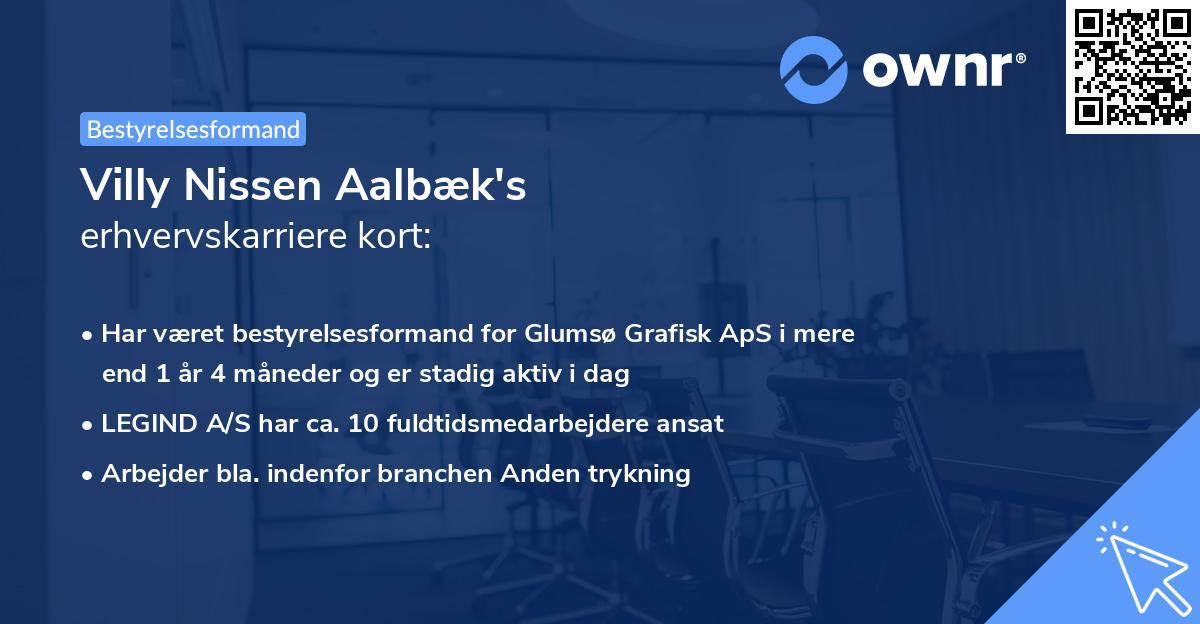 ownr®

Bestyrelsesformand

Villy Nissen Aalbæk's
erhvervskarriere kort:

• Har været bestyrelsesformand for Glumsø Grafisk ApS i mere end 1 år 4 måneder og er stadig aktiv i dag
• LEGIND A/S har ca. 10 fuldtidsmedarbejdere ansat
• Arbejder bla. indenfor branchen Anden trykning